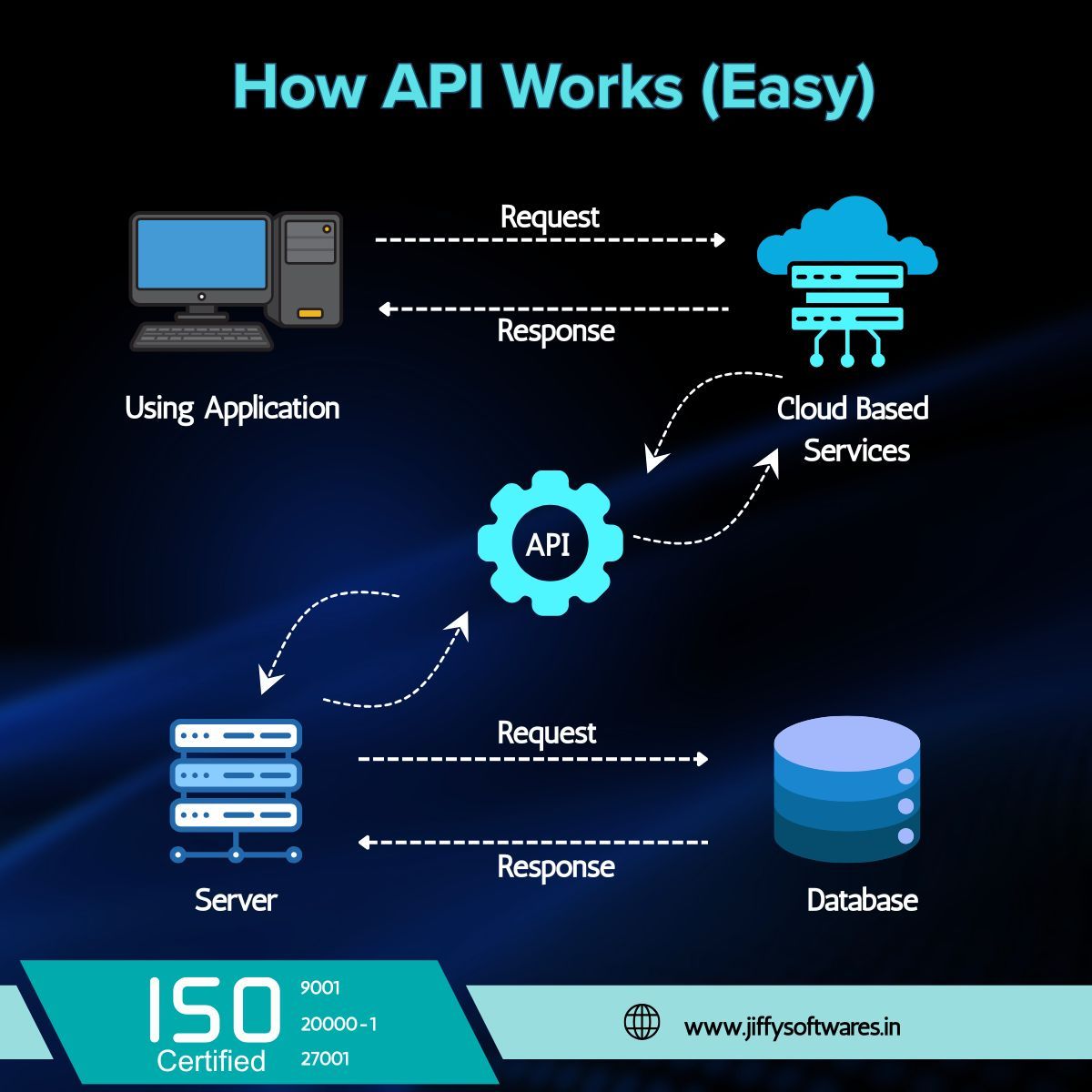 How API Works (Easy)

Request

Response

Using Application

Cloud Based Services

API

Request

Response

Server

Database

ISO Certified

9001

20000-1

27001

www.jiffysoftwares.in